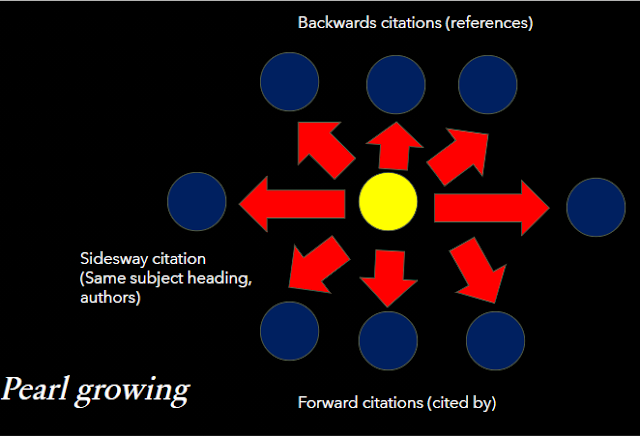 Backwards citations (references)

Sidesway citation
(Same subject heading, authors)

Pearl growing

Forward citations (cited by)